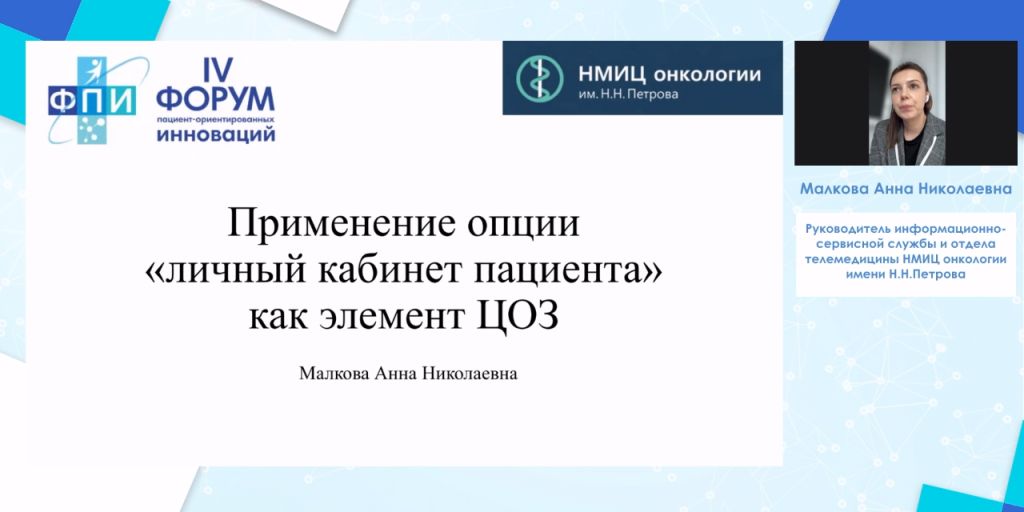 ФПИ IV ФОРУМ пациент-ориентированных инноваций

НМИЦ онкологии им. Н.Н. Петрова

Применение опции «личный кабинет пациента» как элемент ЦОЗ

Малкова Анна Николаевна

Малкова Анна Николаевна

Руководитель информационно-сервисной службы и отдела телемедицины НМИЦ онкологии имени Н.Н.Петрова